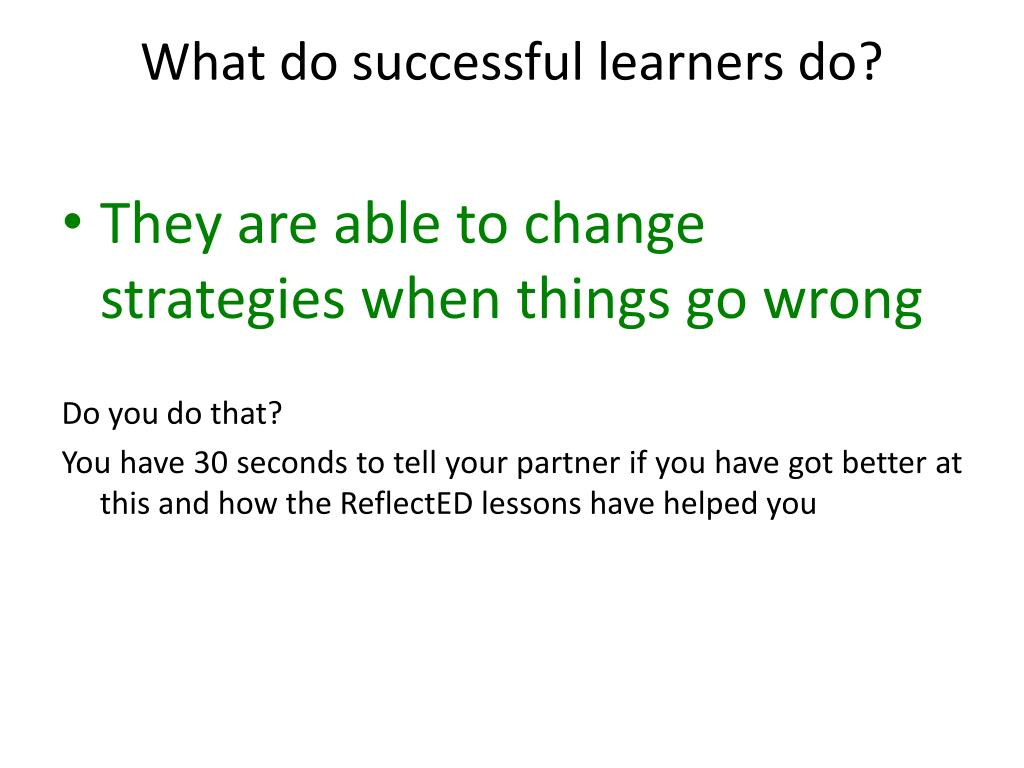 What do successful learners do?

• They are able to change strategies when things go wrong

Do you do that?

You have 30 seconds to tell your partner if you have got better at this and how the ReflectED lessons have helped you